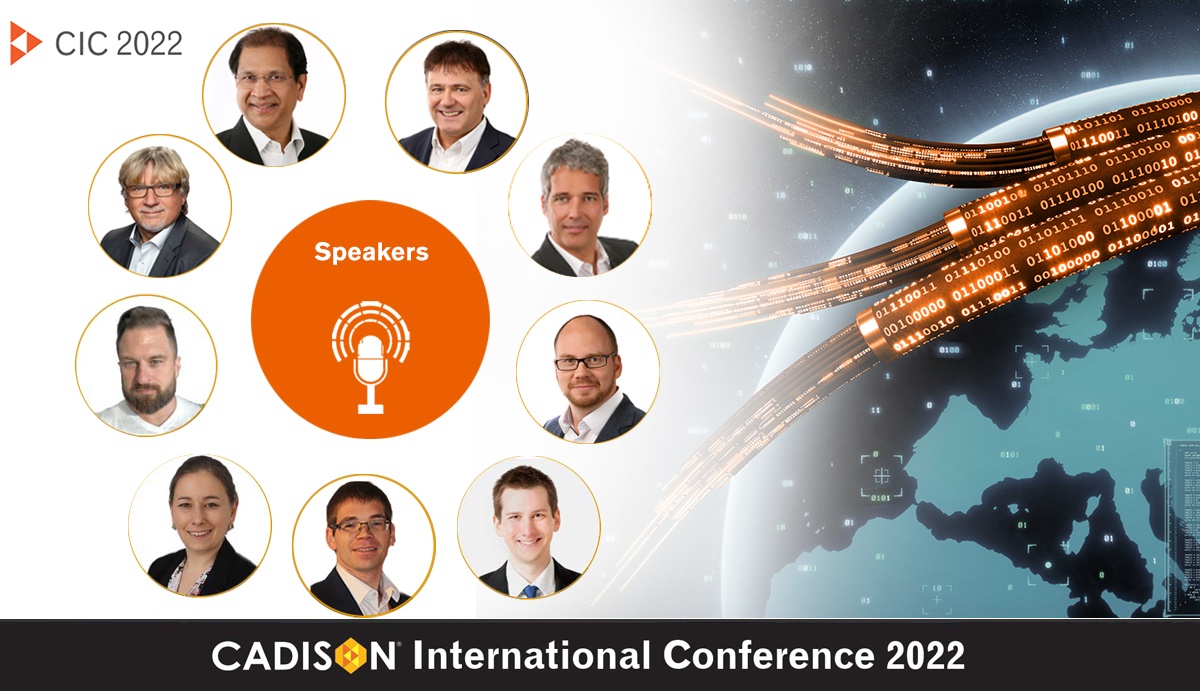 CIC 2022

Speakers

CADISON® International Conference 2022